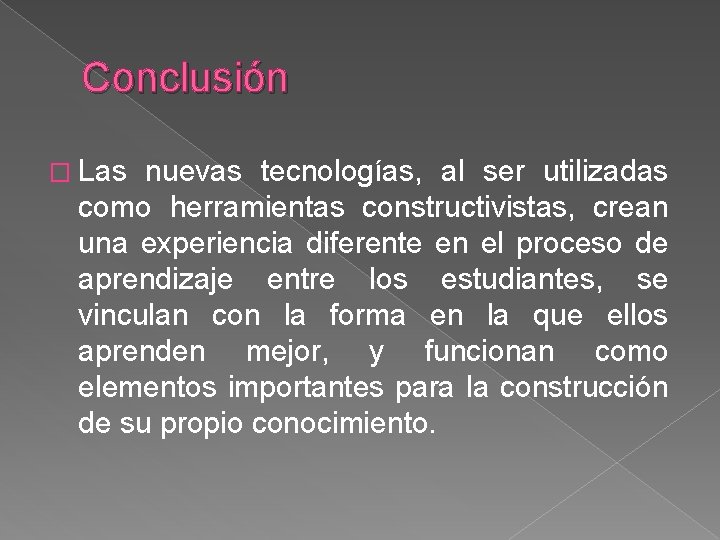 Conclusión

Las nuevas tecnologías, al ser utilizadas como herramientas constructivistas, crean una experiencia diferente en el proceso de aprendizaje entre los estudiantes, se vinculan con la forma en la que ellos aprenden mejor, y funcionan como elementos importantes para la construcción de su propio conocimiento.